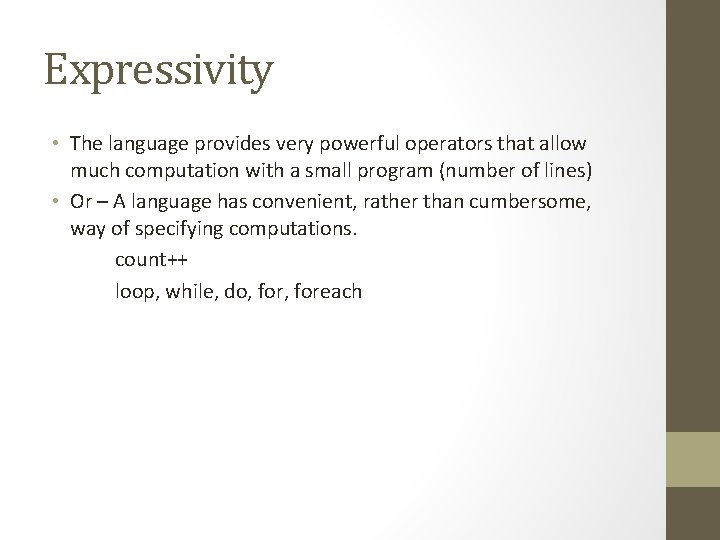 Expressivity

• The language provides very powerful operators that allow much computation with a small program (number of lines)
• Or – A language has convenient, rather than cumbersome, way of specifying computations.

count++

loop, while, do, for, foreach